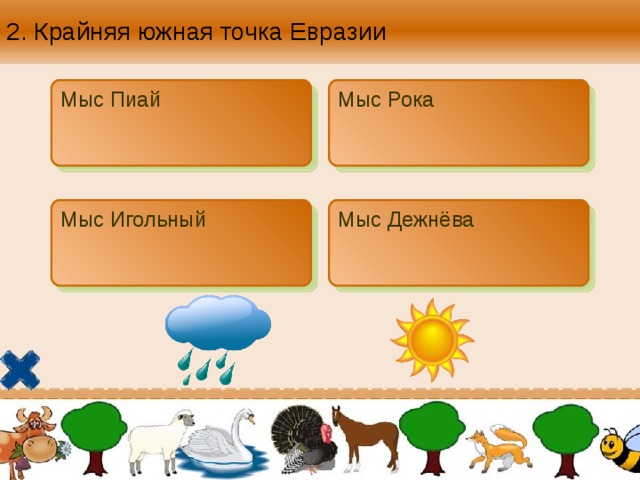 2. Крайняя южная точка Евразии

Мыс Пиай

Мыс Рока

Мыс Игольный

Мыс Дежнёва